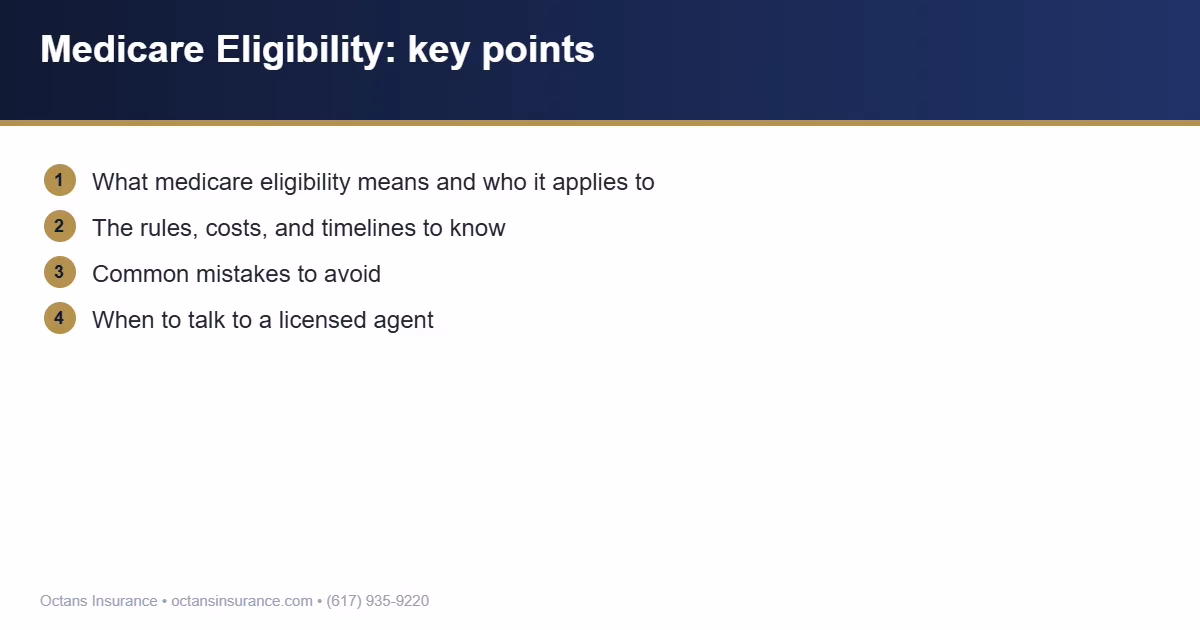 Medicare Eligibility: key points

1 What medicare eligibility means and who it applies to

2 The rules, costs, and timelines to know

3 Common mistakes to avoid

4 When to talk to a licensed agent

Octans Insurance • octansinsurance.com • (617) 935-9220